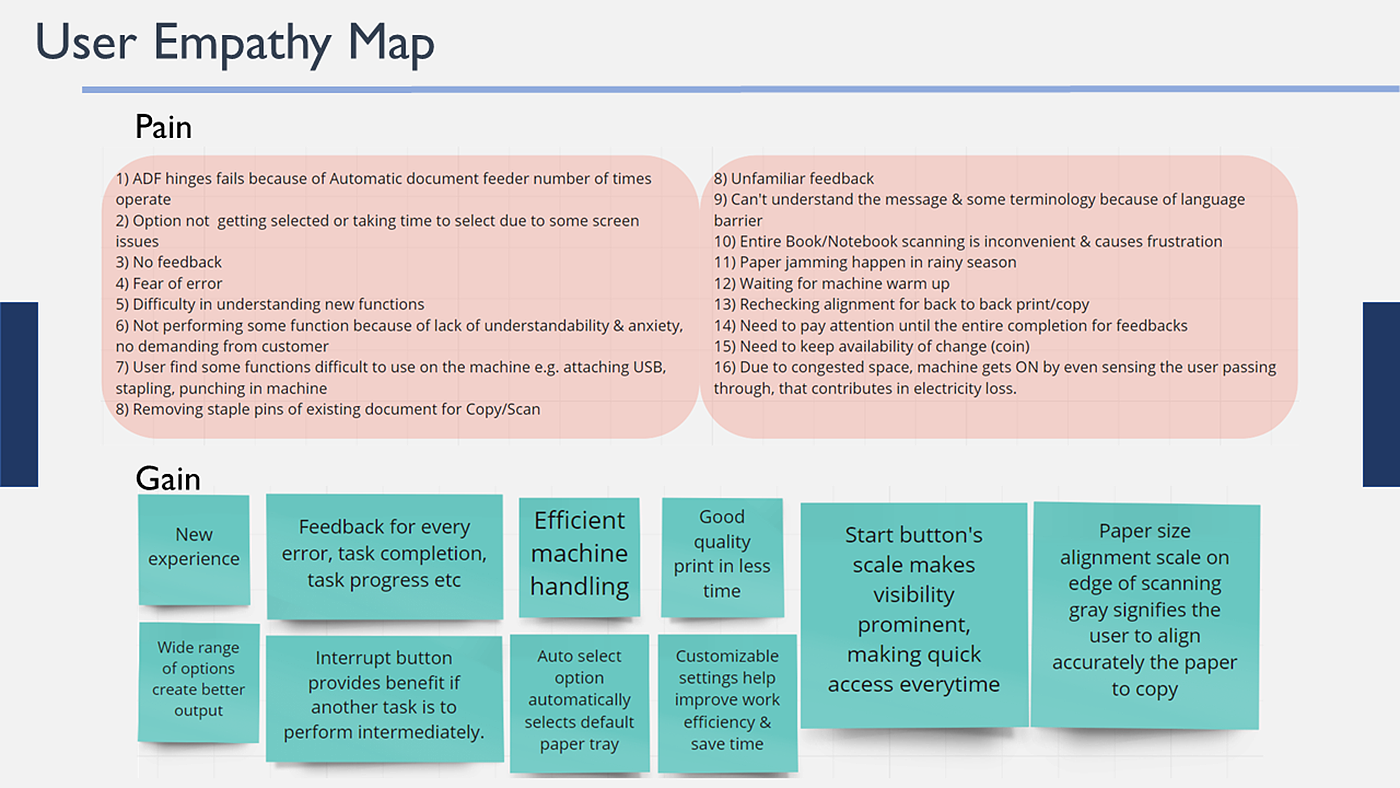 User Empathy Map

Pain

1) ADF hinges fails because of Automatic document feeder number of times operate
2) Option not getting selected or taking time to select due to some screen issues
3) No feedback
4) Fear of error
5) Difficulty in understanding new functions
6) Not performing some function because of lack of understandability & anxiety, no demanding from customer
7) User find some functions difficult to use on the machine e.g. attaching USB, stapling, punching in machine
8) Removing staple pins of existing document for Copy/Scan

8) Unfamiliar feedback
9) Can't understand the message & some terminology because of language barrier
10) Entire Book/Notebook scanning is inconvenient & causes frustration
11) Paper jamming happen in rainy season
12) Waiting for machine warm up
13) Rechecking alignment for back to back print/copy
14) Need to pay attention until the entire completion for feedbacks
15) Need to keep availability of change (coin)
16) Due to congested space, machine gets ON by even sensing the user passing through, that contributes in electricity loss.

Gain

New experience

Feedback for every error, task completion, task progress etc

Efficient machine handling

Good quality print in less time

Start button's scale makes visibility prominent, making quick access everytime

Paper size alignment scale on edge of scanning gray signifies the user to align accurately the paper to copy

Wide range of options create better output

Interrupt button provides benefit if another task is to perform intermediately.

Auto select option automatically selects default paper tray

Customizable settings help improve work efficiency & save time